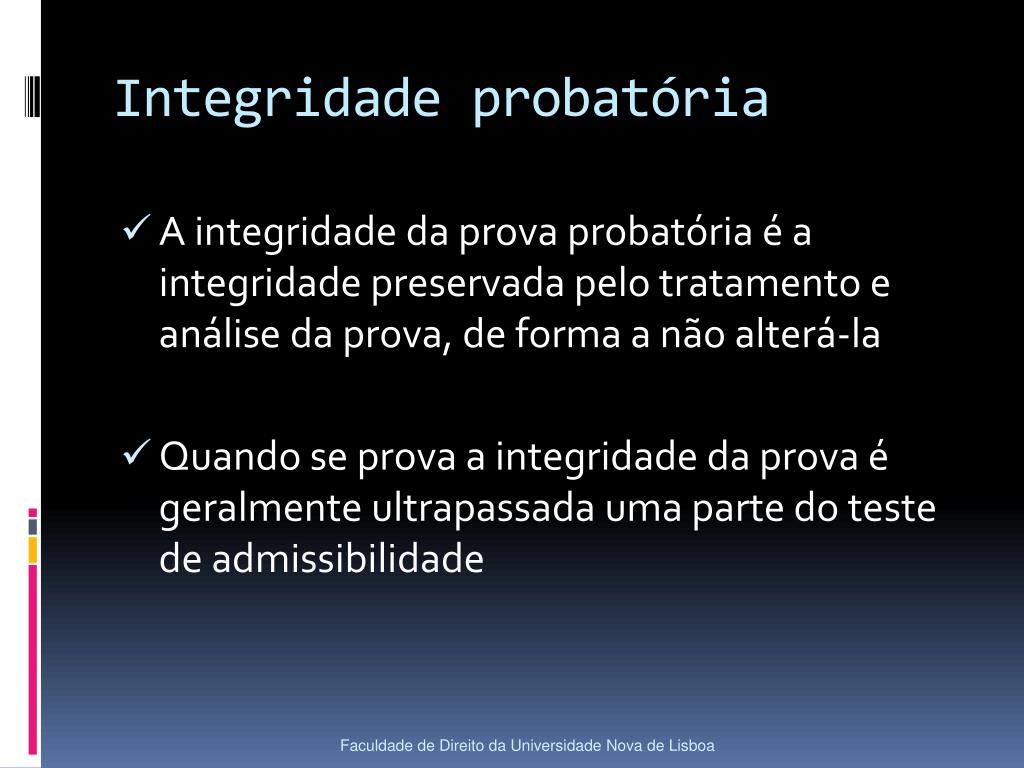 Integridade probatória

✓ A integridade da prova probatória é a integridade preservada pelo tratamento e análise da prova, de forma a não alterá-la

✓ Quando se prova a integridade da prova é geralmente ultrapassada uma parte do teste de admissibilidade

Faculdade de Direito da Universidade Nova de Lisboa